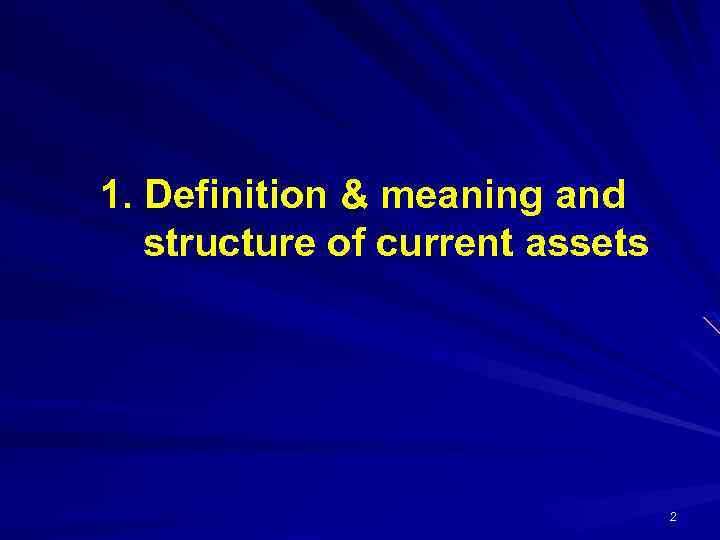 1. Definition & meaning and structure of current assets

2